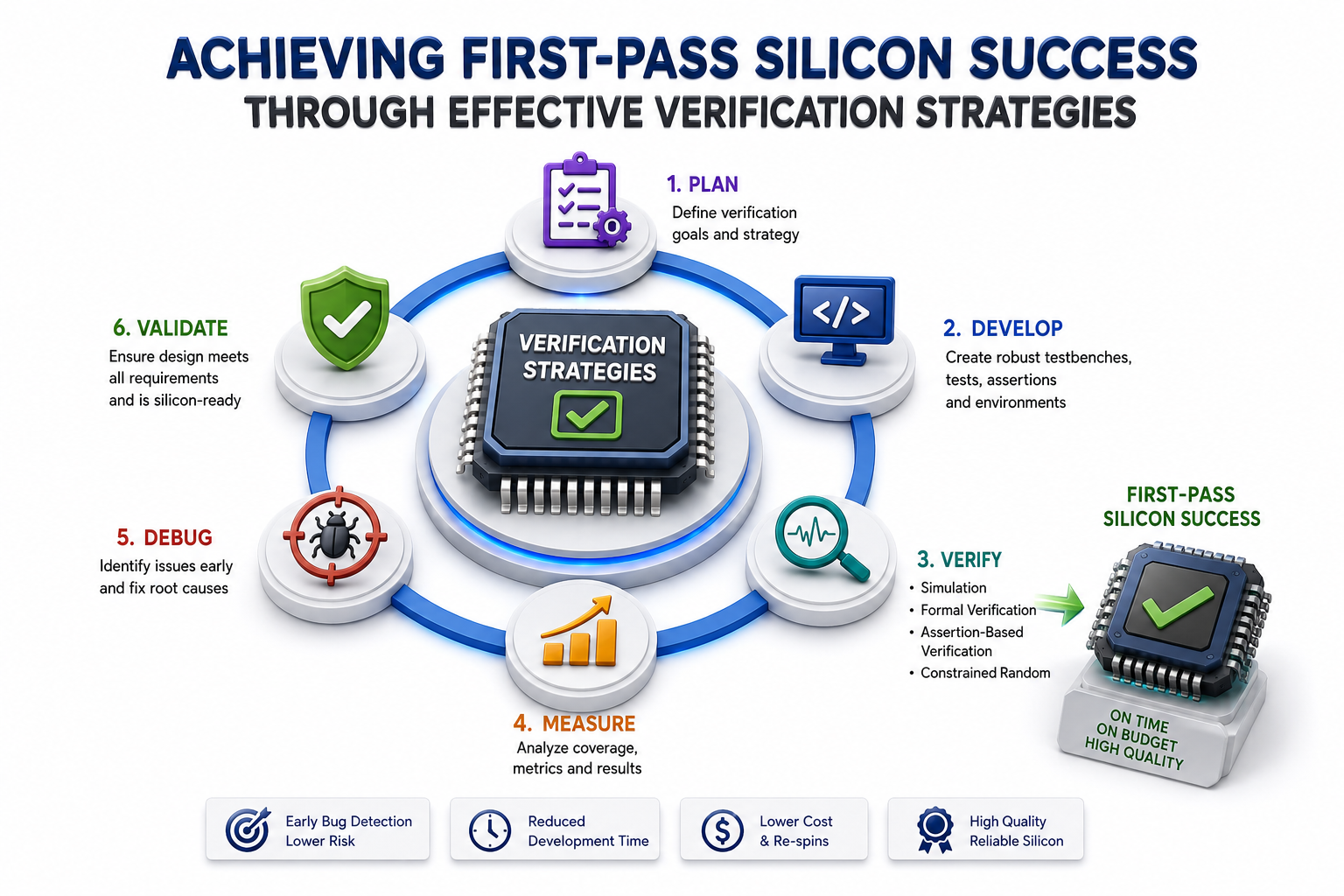 ACHIEVING FIRST-PASS SILICON SUCCESS
THROUGH EFFECTIVE VERIFICATION STRATEGIES

VERIFICATION STRATEGIES

1. PLAN
Define verification goals and strategy

2. DEVELOP
Create robust testbenches, tests, assertions and environments

3. VERIFY
• Simulation
• Formal Verification
• Assertion-Based Verification
• Constrained Random

4. MEASURE
Analyze coverage, metrics and results

5. DEBUG
Identify issues early and fix root causes

6. VALIDATE
Ensure design meets all requirements and is silicon-ready

FIRST-PASS SILICON SUCCESS

ON TIME
ON BUDGET
HIGH QUALITY

Early Bug Detection
Lower Risk

Reduced
Development Time

Lower Cost
& Re-spins

High Quality
Reliable Silicon